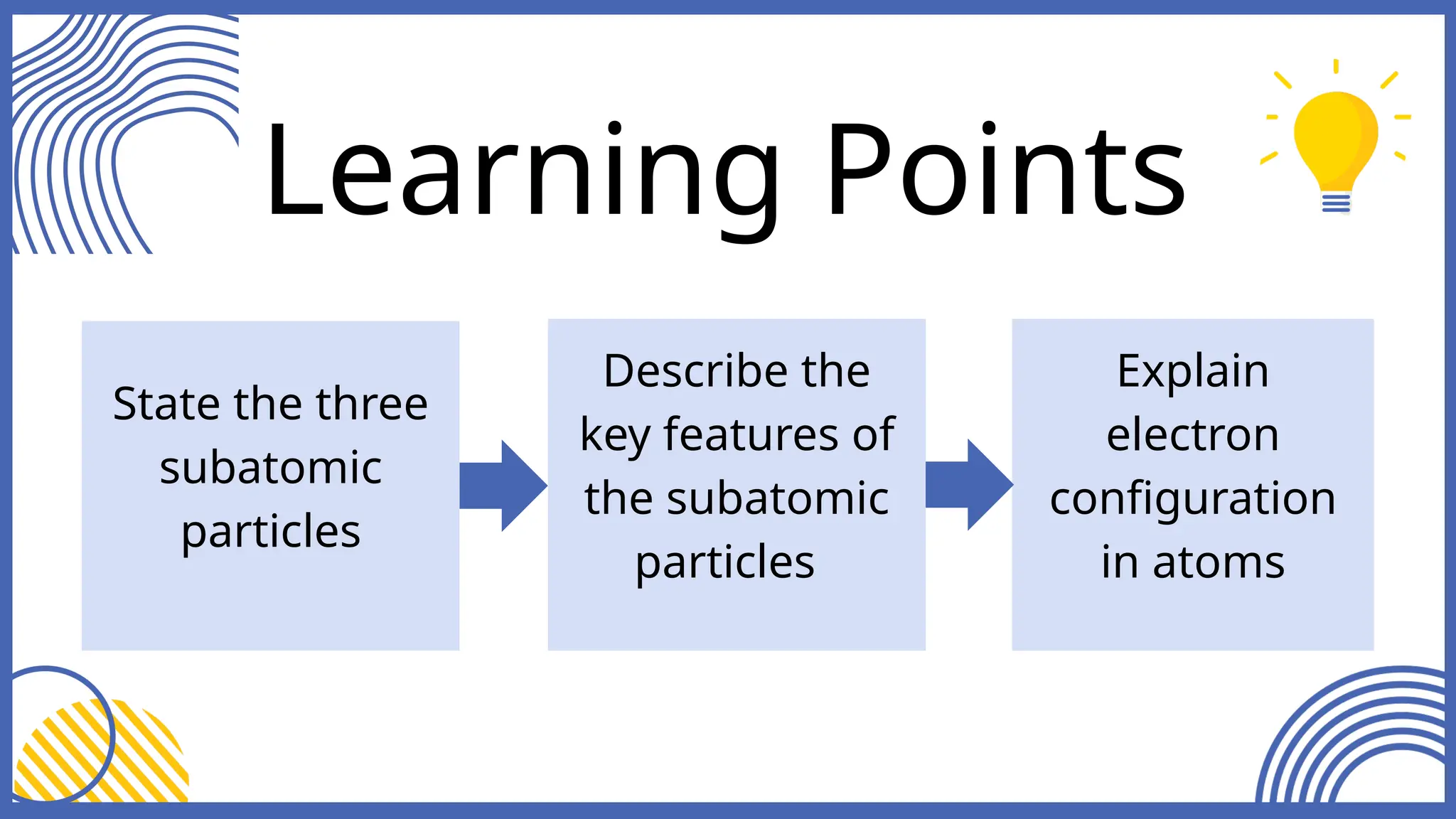 Learning Points

State the three subatomic particles

Describe the key features of the subatomic particles

Explain electron configuration in atoms